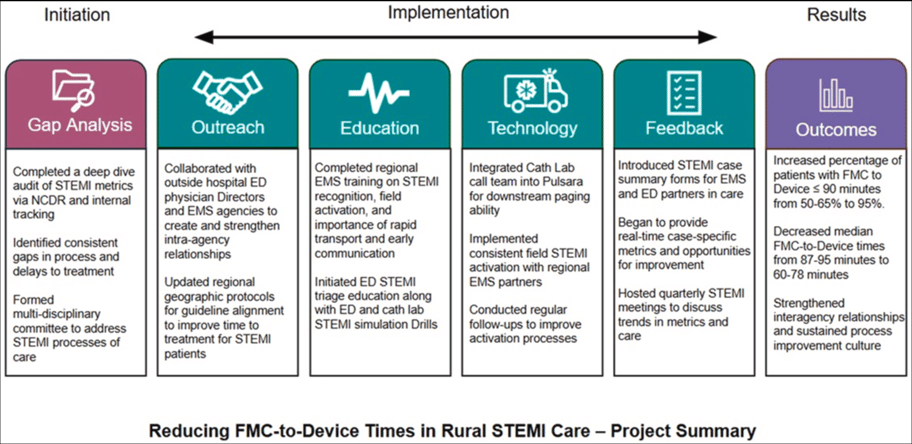 Initiation

Implementation

Results

Gap Analysis

Completed a deep dive audit of STEMI metrics via NCDR and internal tracking

Identified consistent gaps in process and delays to treatment

Formed multi-disciplinary committee to address STEMI processes of care

Outreach

Collaborated with outside hospital ED physician Directors and EMS agencies to create and strengthen intra-agency relationships

Updated regional geographic protocols for guideline alignment to improve time to treatment for STEMI patients

Education

Completed regional EMS training on STEMI recognition, field activation, and importance of rapid transport and early communication

Initiated ED STEMI triage education along with ED and cath lab STEMI simulation Drills

Technology

Integrated Cath Lab call team into Pulsara for downstream paging ability

Implemented consistent field STEMI activation with regional EMS partners

Conducted regular follow-ups to improve activation processes

Feedback

Introduced STEMI case summary forms for EMS and ED partners in care

Began to provide real-time case-specific metrics and opportunities for improvement

Hosted quarterly STEMI meetings to discuss trends in metrics and care

Outcomes

Increased percentage of patients with FMC to Device ≤ 90 minutes from 50-65% to 95%.

Decreased median FMC-to-Device times from 87-95 minutes to 60-78 minutes

Strengthened interagency relationships and sustained process improvement culture

Reducing FMC-to-Device Times in Rural STEMI Care – Project Summary